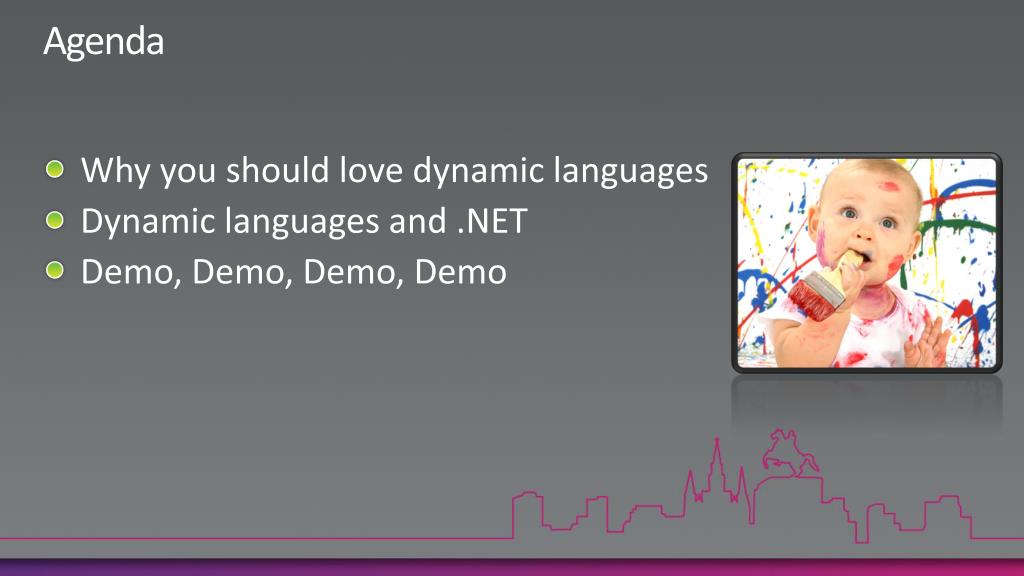 Agenda

Why you should love dynamic languages
Dynamic languages and .NET
Demo, Demo, Demo, Demo